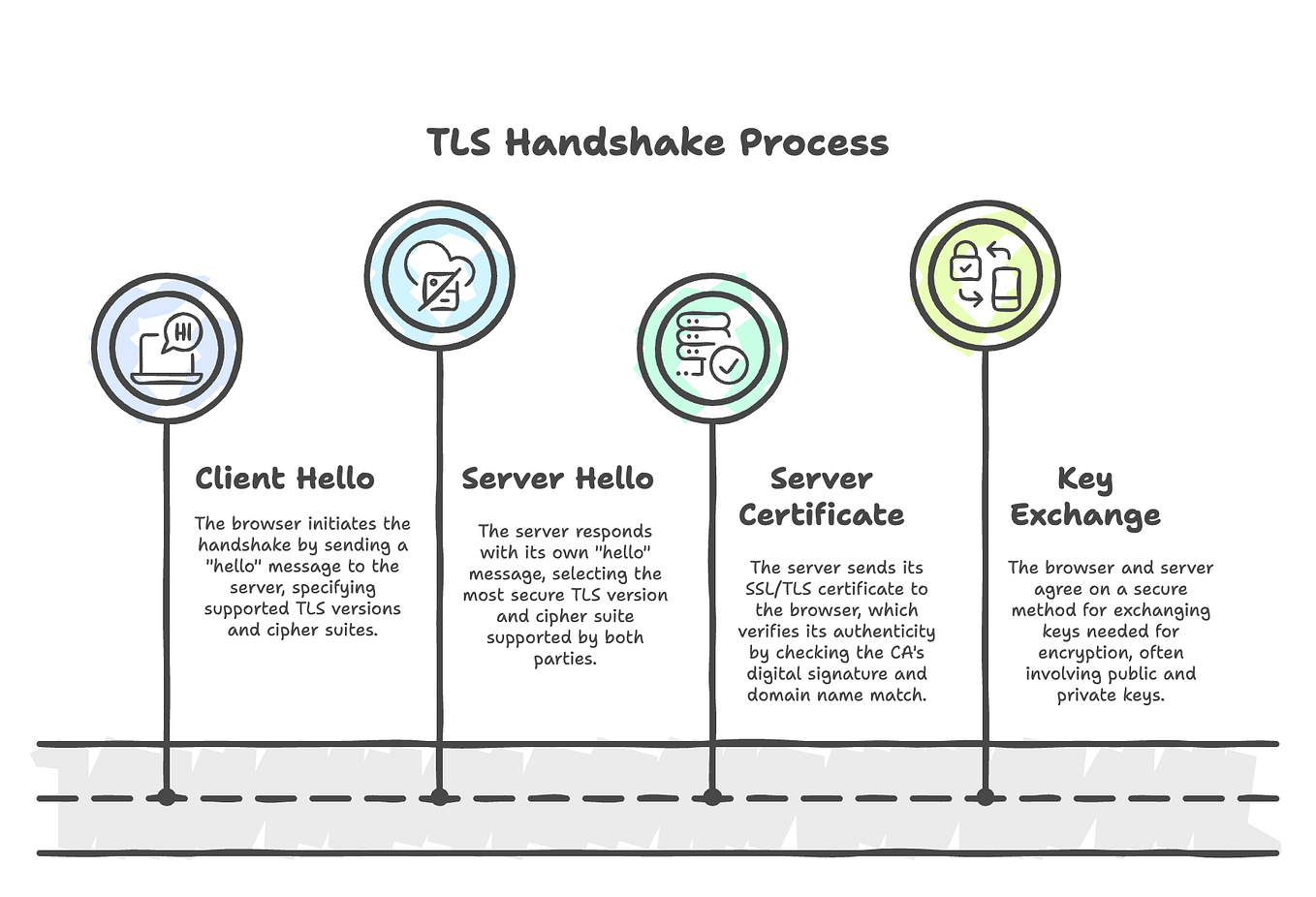 TLS Handshake Process

HI

Client Hello

The browser initiates the handshake by sending a "hello" message to the server, specifying supported TLS versions and cipher suites.

Server Hello

The server responds with its own "hello" message, selecting the most secure TLS version and cipher suite supported by both parties.

Server Certificate

The server sends its SSL/TLS certificate to the browser, which verifies its authenticity by checking the CA's digital signature and domain name match.

Key Exchange

The browser and server agree on a secure method for exchanging keys needed for encryption, often involving public and private keys.